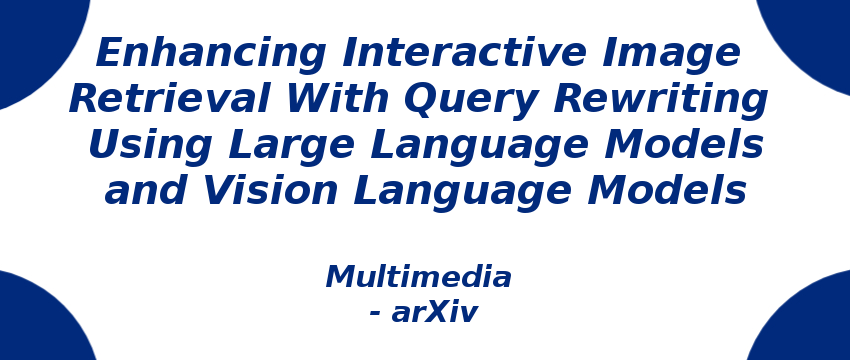 Enhancing Interactive Image Retrieval With Query Rewriting Using Large Language Models and Vision Language Models

Multimedia - arXiv